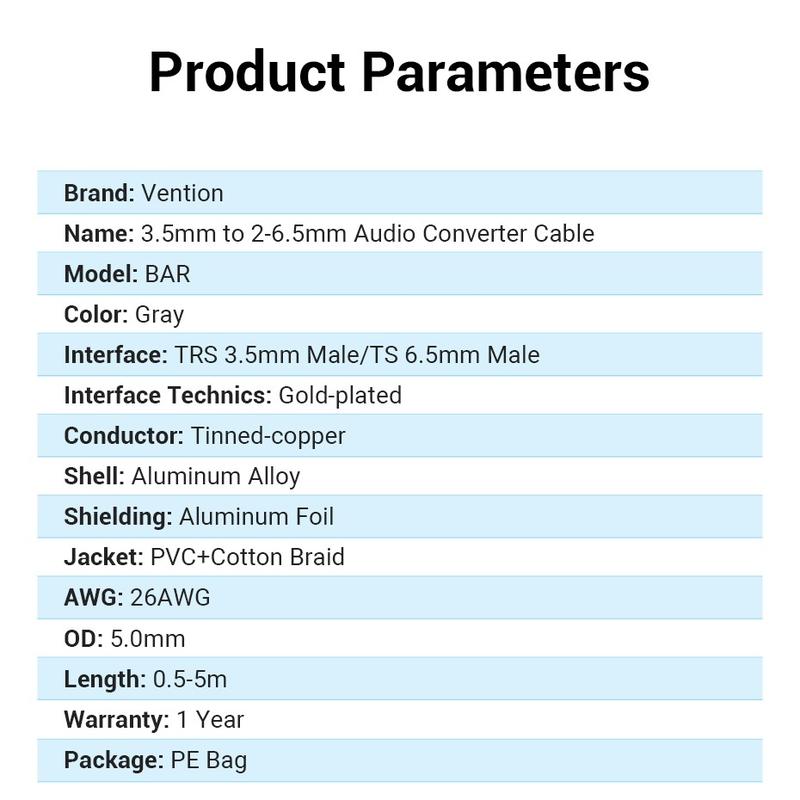 Product Parameters

Brand: Vention

Name: 3.5mm to 2-6.5mm Audio Converter Cable

Model: BAR

Color: Gray

Interface: TRS 3.5mm Male/TS 6.5mm Male

Interface Technics: Gold-plated

Conductor: Tinned-copper

Shell: Aluminum Alloy

Shielding: Aluminum Foil

Jacket: PVC+Cotton Braid

AWG: 26AWG

OD: 5.0mm

Length: 0.5-5m

Warranty: 1 Year

Package: PE Bag